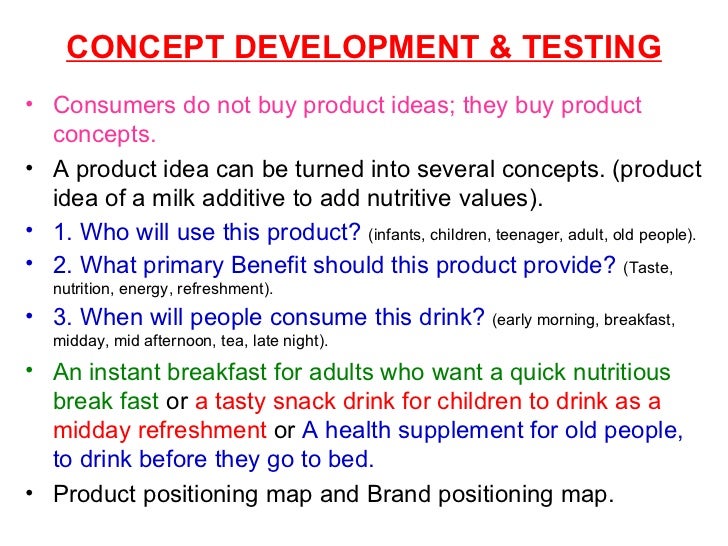 CONCEPT DEVELOPMENT & TESTING

• Consumers do not buy product ideas; they buy product concepts.
• A product idea can be turned into several concepts. (product idea of a milk additive to add nutritive values).
• 1. Who will use this product? (infants, children, teenager, adult, old people).
• 2. What primary Benefit should this product provide? (Taste, nutrition, energy, refreshment).
• 3. When will people consume this drink? (early morning, breakfast, midday, mid afternoon, tea, late night).
• An instant breakfast for adults who want a quick nutritious break fast or a tasty snack drink for children to drink as a midday refreshment or A health supplement for old people, to drink before they go to bed.
• Product positioning map and Brand positioning map.